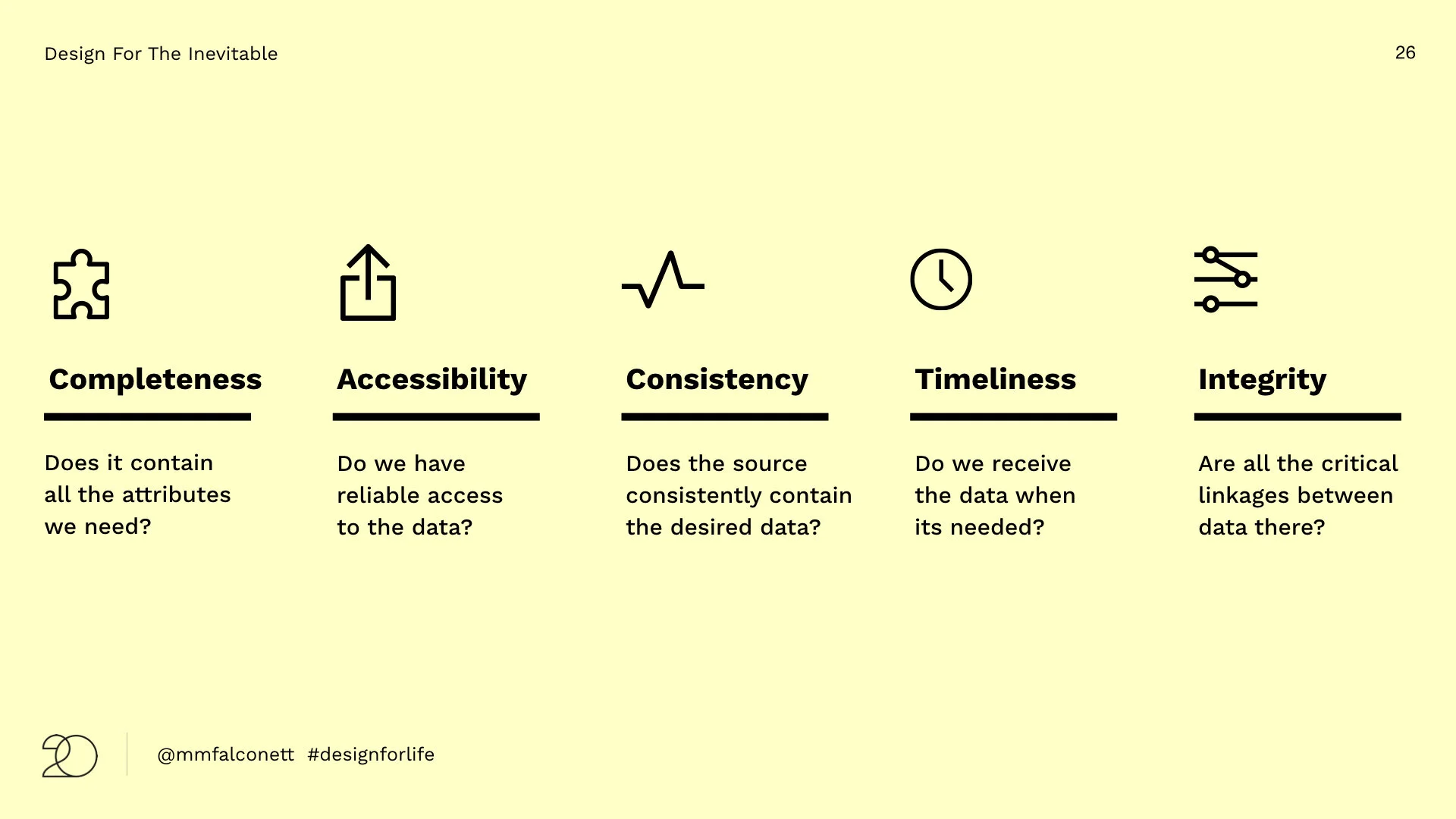 Design For The Inevitable

26

Completeness

Does it contain all the attributes we need?

Accessibility

Do we have reliable access to the data?

Consistency

Does the source consistently contain the desired data?

Timeliness

Do we receive the data when its needed?

Integrity

Are all the critical linkages between data there?

20

@mmfalconett #designforlife